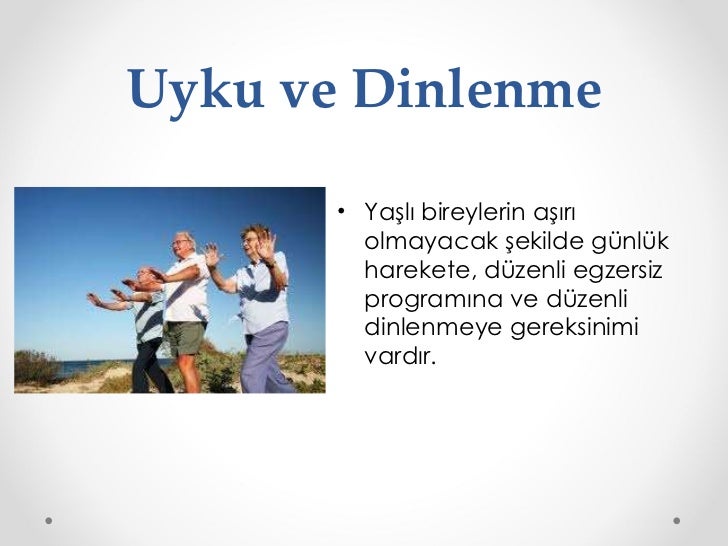 Uyku ve Dinlenme

• Yaşlı bireylerin aşırı olmayacak şekilde günlük harekete, düzenli egzersiz programına ve düzenli dinlenmeye gereksinimi vardır.